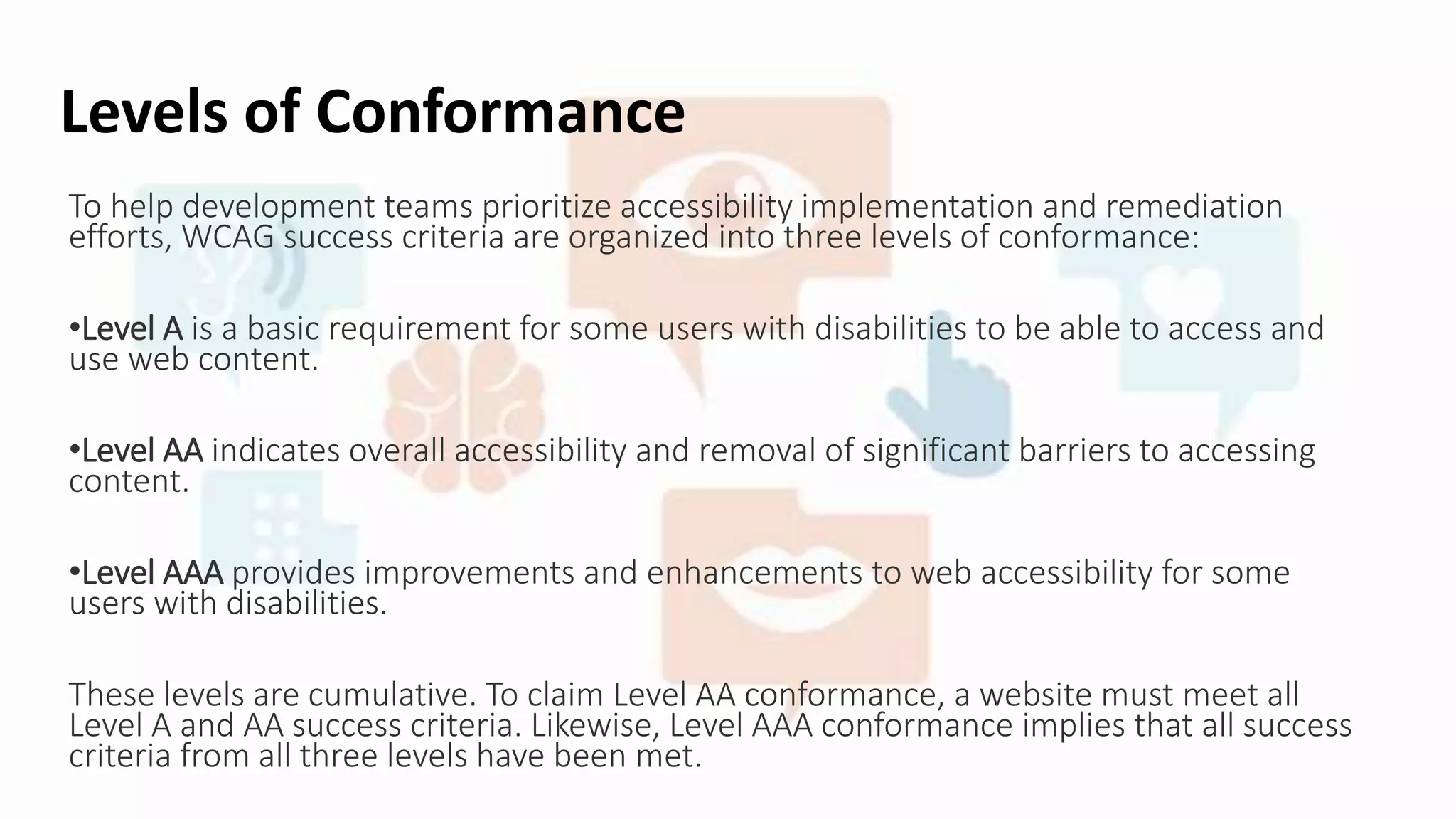 Levels of Conformance

To help development teams prioritize accessibility implementation and remediation efforts, WCAG success criteria are organized into three levels of conformance:

•Level A is a basic requirement for some users with disabilities to be able to access and use web content.

•Level AA indicates overall accessibility and removal of significant barriers to accessing content.

•Level AAA provides improvements and enhancements to web accessibility for some users with disabilities.

These levels are cumulative. To claim Level AA conformance, a website must meet all Level A and AA success criteria. Likewise, Level AAA conformance implies that all success criteria from all three levels have been met.